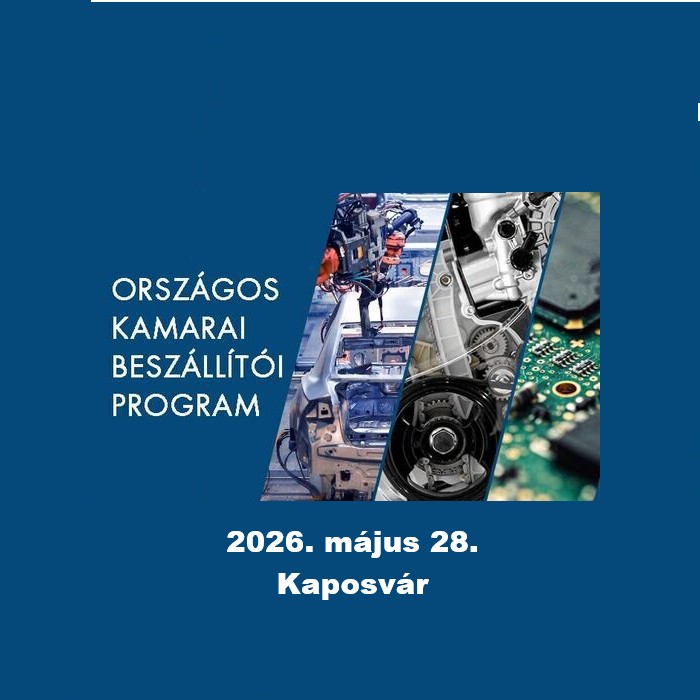 ORSZÁGOS
KAMARAI
BESZÁLLÍTÓI
PROGRAM

2026. május 28.
Kaposvár